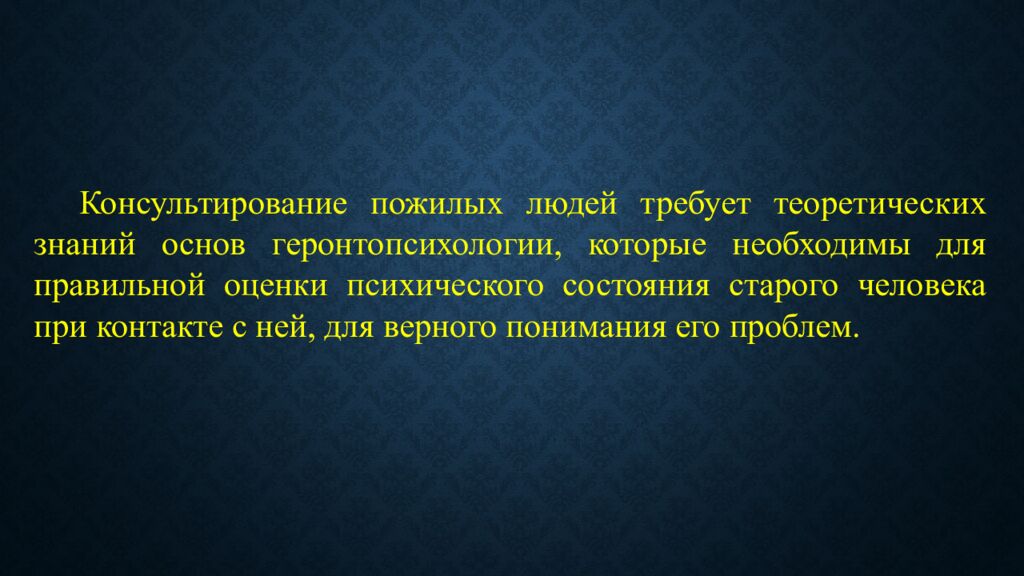 Консультирование пожилых людей требует теоретических знаний основ геронтопсихологии, которые необходимы для правильной оценки психического состояния старого человека при контакте с ней, для верного понимания его проблем.